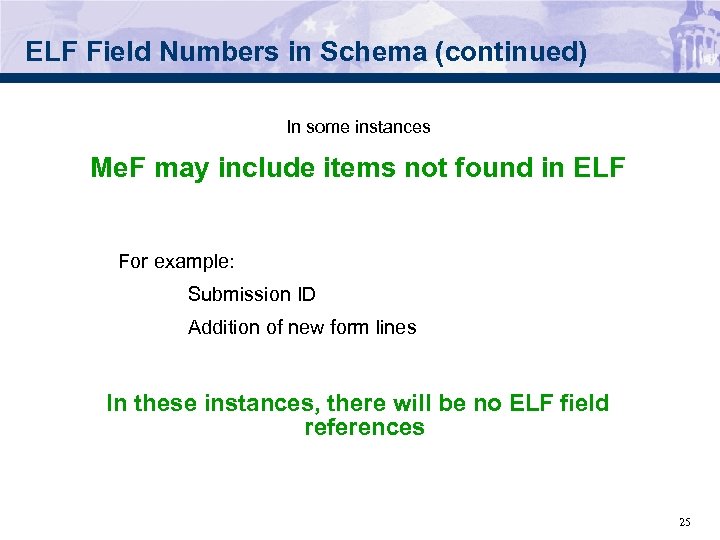 ELF Field Numbers in Schema (continued)

In some instances

MeF may include items not found in ELF

For example:

Submission ID

Addition of new form lines

In these instances, there will be no ELF field references

25